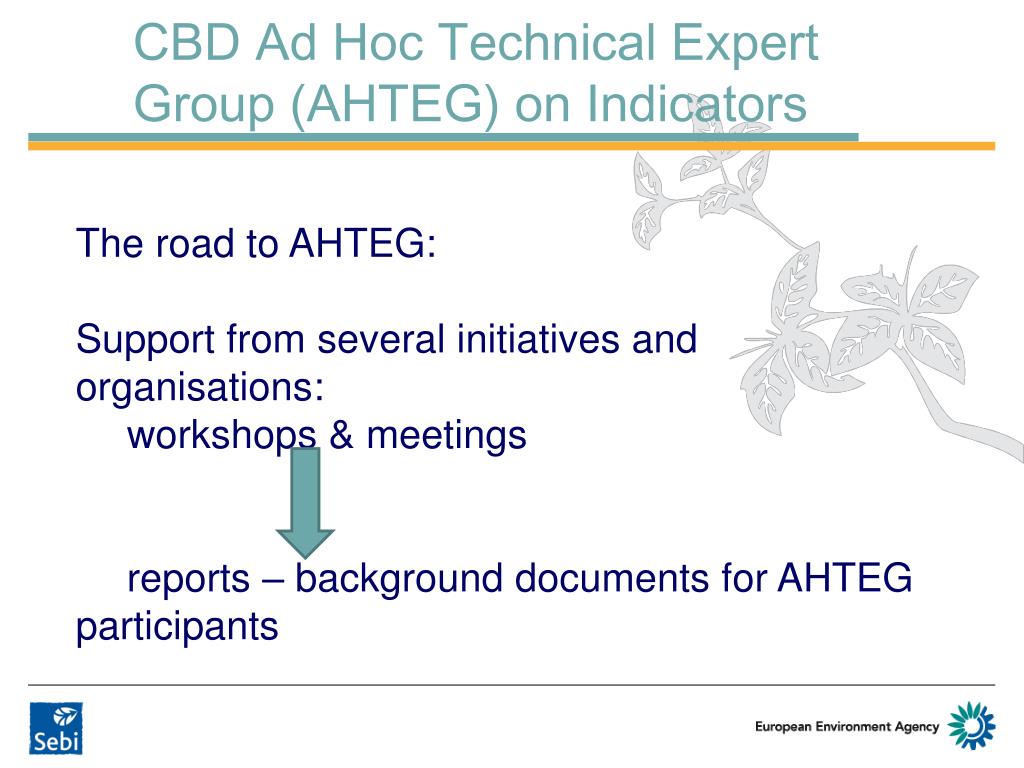 CBD Ad Hoc Technical Expert Group (AHTEG) on Indicators

The road to AHTEG:

Support from several initiatives and organisations:
workshops & meetings

reports – background documents for AHTEG participants

Sebi

European Environment Agency